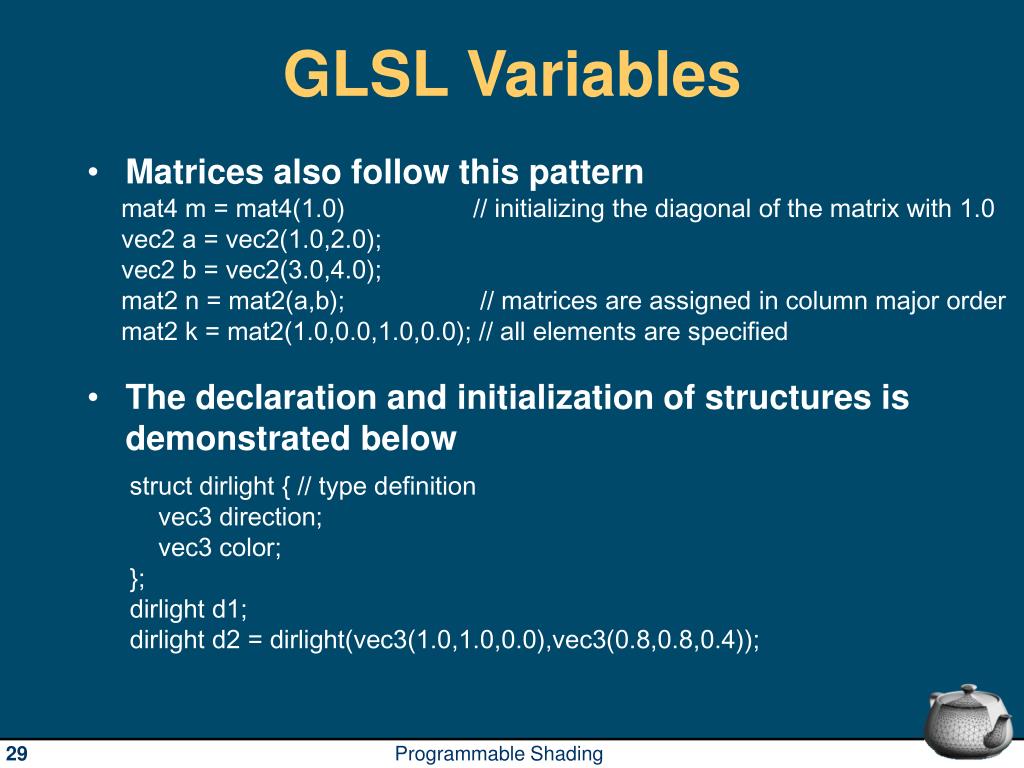 GLSL Variables

• Matrices also follow this pattern
mat4 m = mat4(1.0) // initializing the diagonal of the matrix with 1.0
vec2 a = vec2(1.0,2.0);
vec2 b = vec2(3.0,4.0);
mat2 n = mat2(a,b); // matrices are assigned in column major order
mat2 k = mat2(1.0,0.0,1.0,0.0); // all elements are specified

• The declaration and initialization of structures is demonstrated below
struct dirlight { // type definition
vec3 direction;
vec3 color;
};
dirlight d1;
dirlight d2 = dirlight(vec3(1.0,1.0,0.0),vec3(0.8,0.8,0.4));

29 Programmable Shading